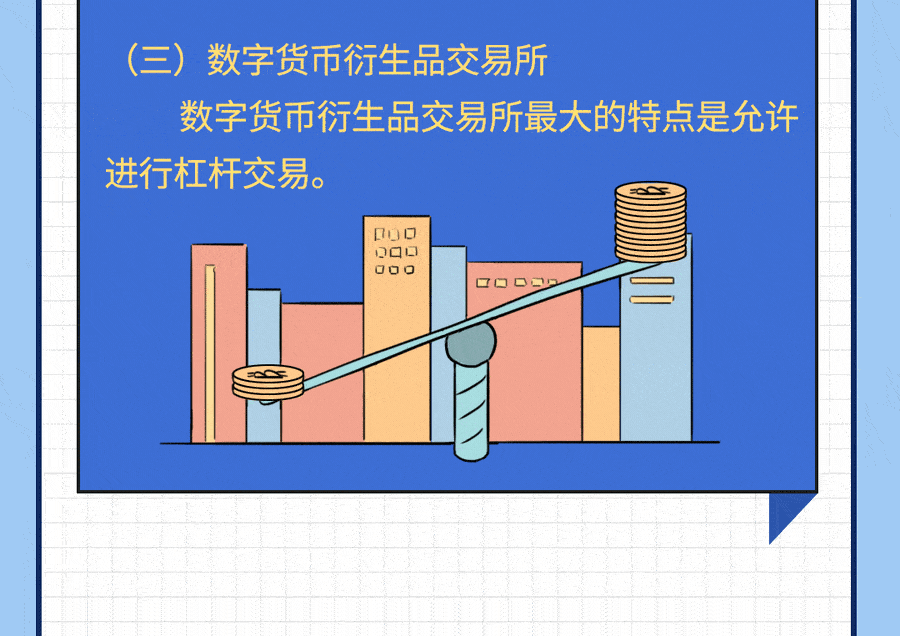 （三）数字货币衍生品交易所

数字货币衍生品交易所最大的特点是允许进行杠杆交易。